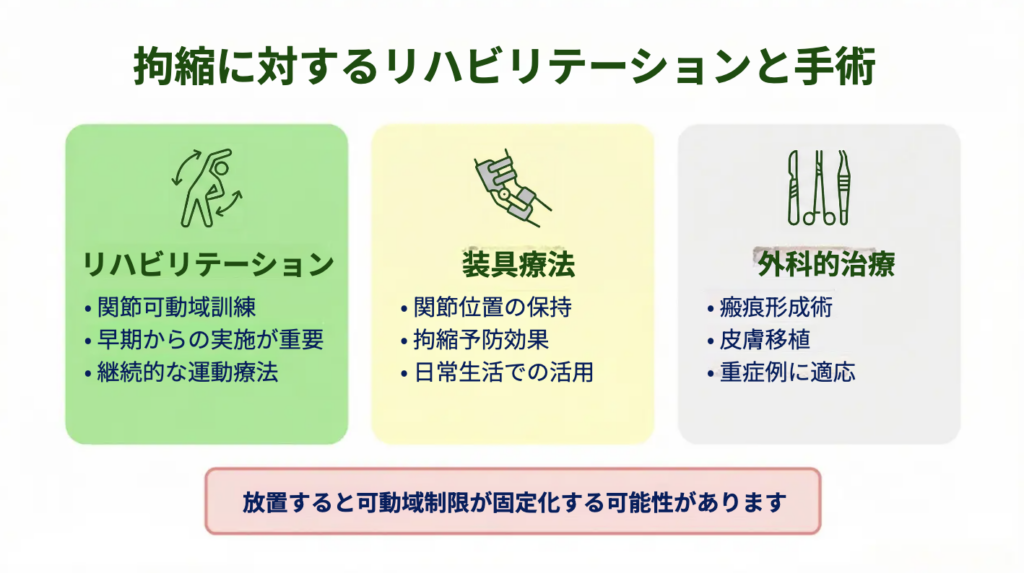 拘縮に対するリハビリテーションと手術

リハビリテーション
• 関節可動域訓練
• 早期からの実施が重要
• 継続的な運動療法

装具療法
• 関節位置の保持
• 拘縮予防効果
• 日常生活での活用

外科的治療
• 瘢痕形成術
• 皮膚移植
• 重症例に適応

放置すると可動域制限が固定化する可能性があります